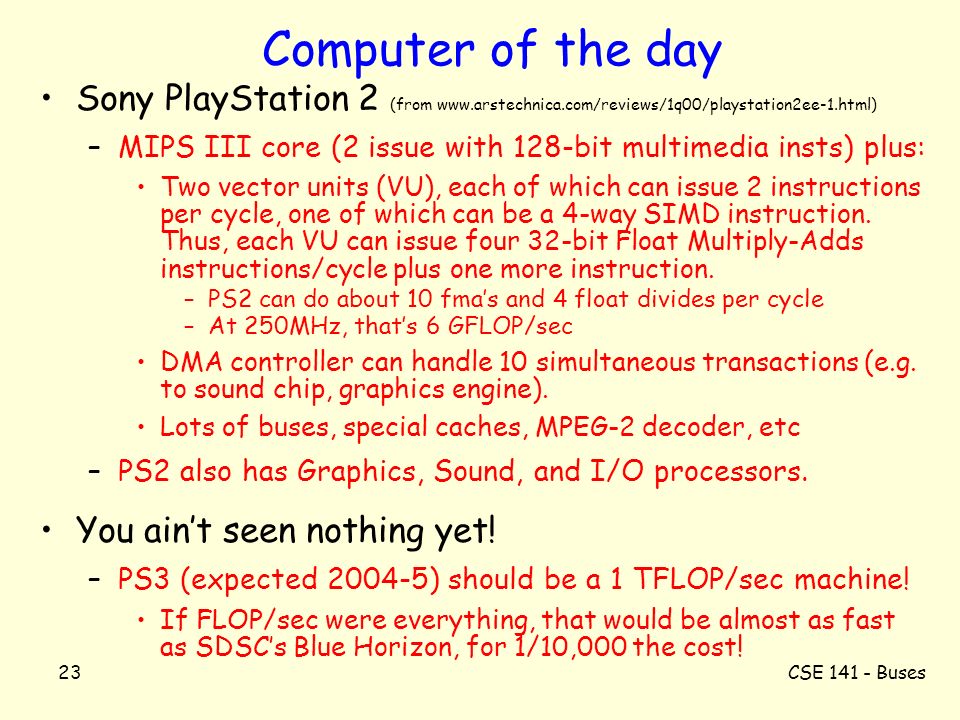 Computer of the day

• Sony PlayStation 2 (from www.arstechnica.com/reviews/1q00/playstation2ee-1.html)
  – MIPS III core (2 issue with 128-bit multimedia insts) plus:
    • Two vector units (VU), each of which can issue 2 instructions per cycle, one of which can be a 4-way SIMD instruction. Thus, each VU can issue four 32-bit Float Multiply-Adds instructions/cycle plus one more instruction.
      – PS2 can do about 10 fma's and 4 float divides per cycle
      – At 250MHz, that's 6 GFLOP/sec
    • DMA controller can handle 10 simultaneous transactions (e.g. to sound chip, graphics engine).
    • Lots of buses, special caches, MPEG-2 decoder, etc
  – PS2 also has Graphics, Sound, and I/O processors.

• You ain't seen nothing yet!
  – PS3 (expected 2004-5) should be a 1 TFLOP/sec machine!
    • If FLOP/sec were everything, that would be almost as fast as SDSC's Blue Horizon, for 1/10,000 the cost!

23

CSE 141 - Buses